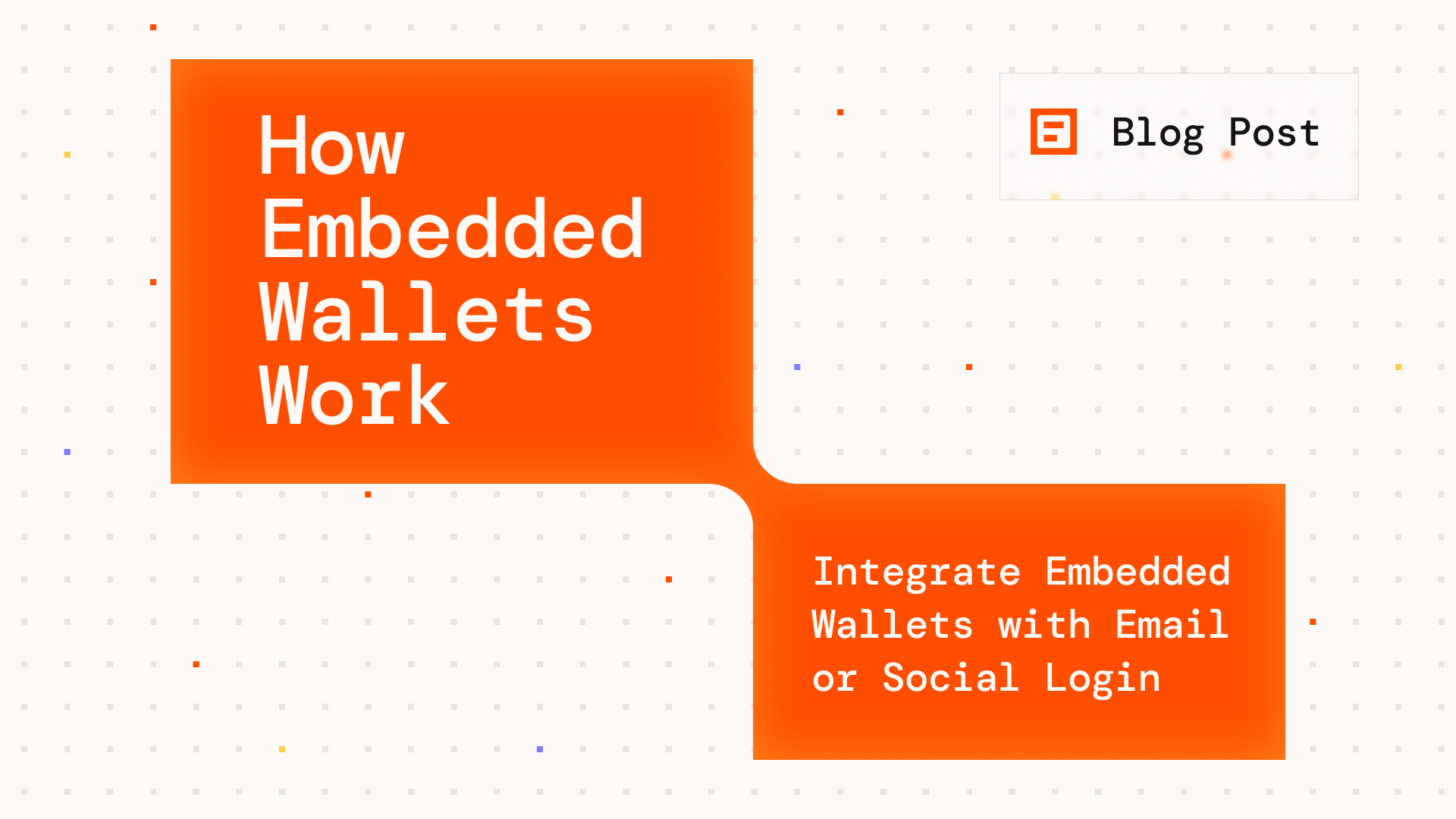 How Embedded Wallets Work

Blog Post

Integrate Embedded Wallets with Email or Social Login